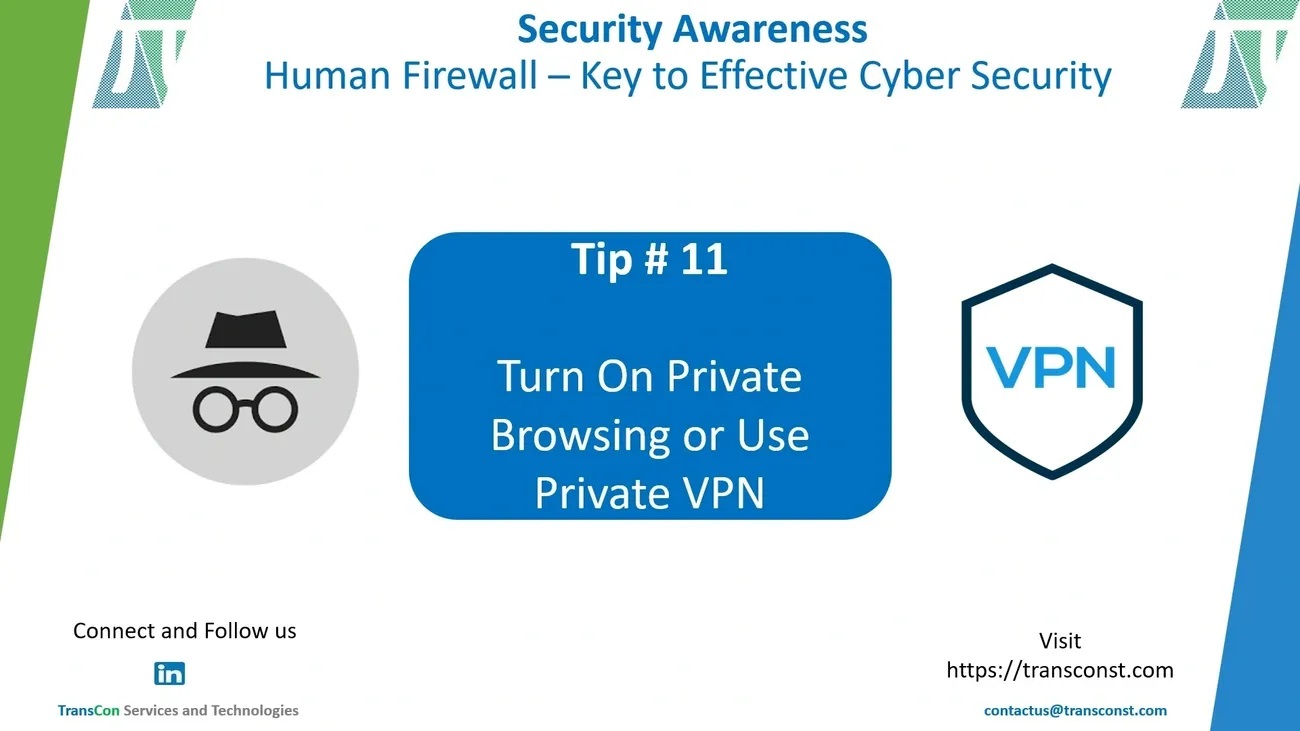 Security Awareness
Human Firewall – Key to Effective Cyber Security

Tip # 11

Turn On Private Browsing or Use Private VPN

VPN

Connect and Follow us

in

TransCon Services and Technologies

Visit
https://transconst.com

contactus@transconst.com